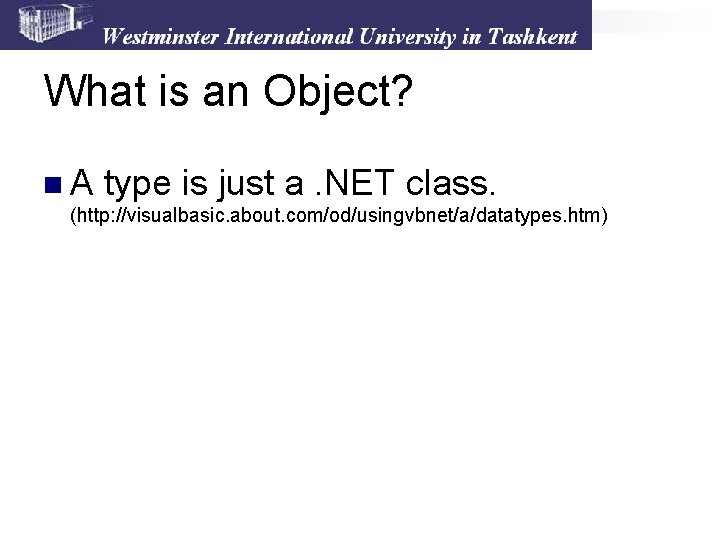 Westminster International University in Tashkent

What is an Object?

A type is just a .NET class. (http://visualbasic.about.com/od/usingvbnet/a/datatypes.htm)